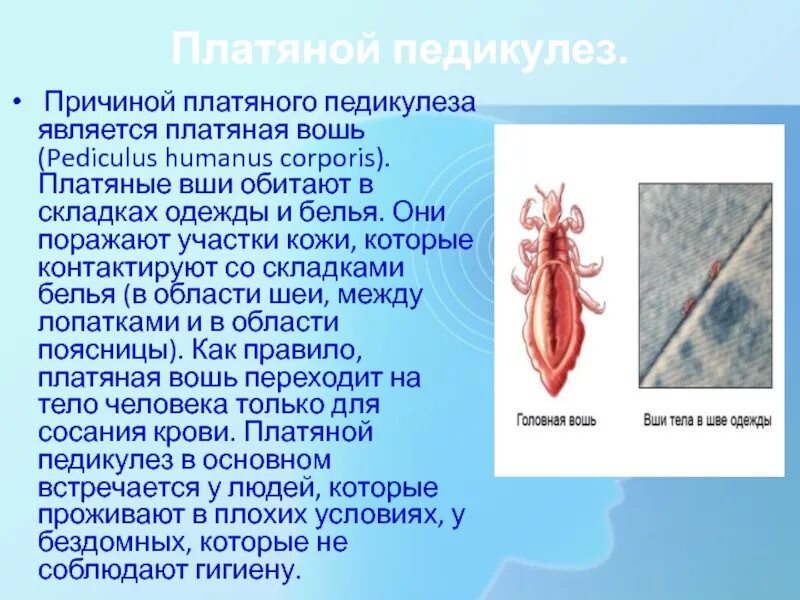 Платяной педикулез.

• Причиной платяного педикулеза является платяная вошь (Pediculus humanus corporis). Платяные вши обитают в складках одежды и белья. Они поражают участки кожи, которые контактируют со складками белья (в области шеи, между лопатками и в области поясницы). Как правило, платяная вошь переходит на тело человека только для сосания крови. Платяной педикулез в основном встречается у людей, которые проживают в плохих условиях, у бездомных, которые не соблюдают гигиену.

Головная вошь

Вши тела в шве одежды